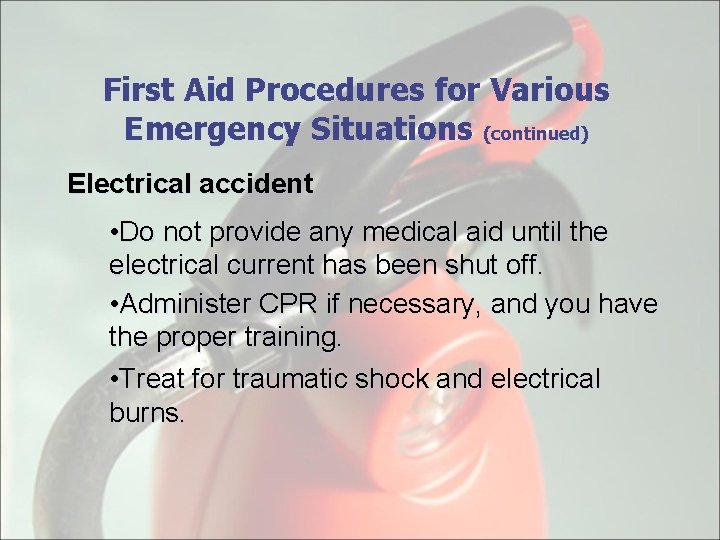 First Aid Procedures for Various Emergency Situations (continued)

Electrical accident

•Do not provide any medical aid until the electrical current has been shut off.

•Administer CPR if necessary, and you have the proper training.

•Treat for traumatic shock and electrical burns.